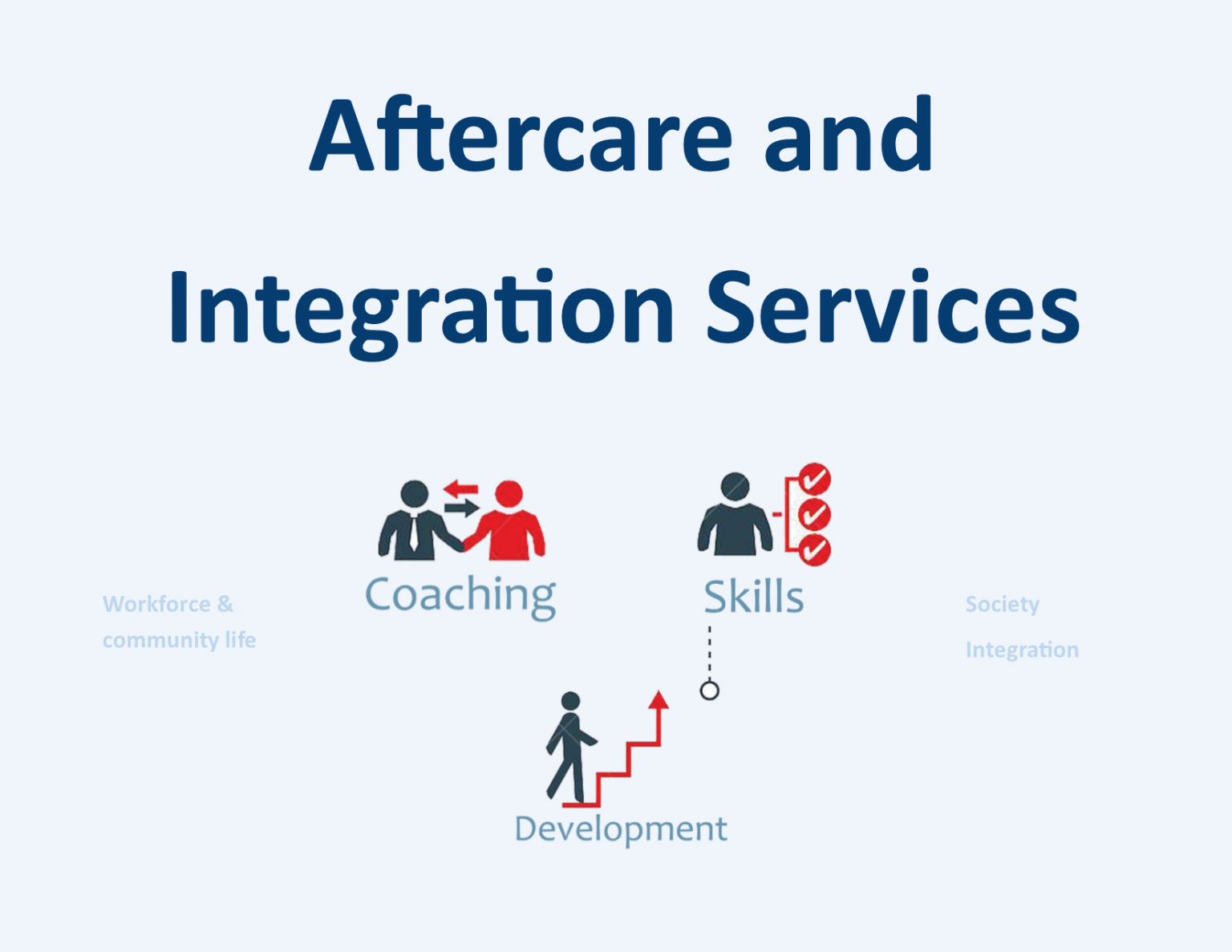 Aftercare and Integration Services

Workforce & community life

Coaching

Skills

Society Integration

Development